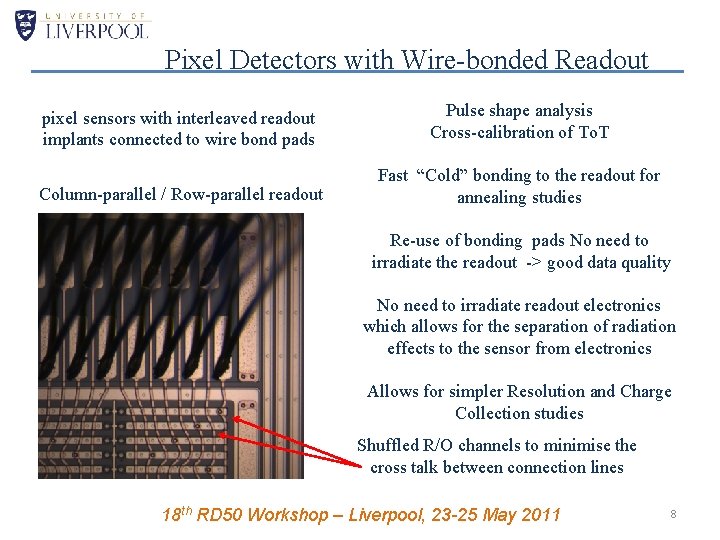 UNIVERSITY OF LIVERPOOL

Pixel Detectors with Wire-bonded Readout

pixel sensors with interleaved readout implants connected to wire bond pads

Column-parallel / Row-parallel readout

Pulse shape analysis
Cross-calibration of ToT

Fast "Cold" bonding to the readout for annealing studies

Re-use of bonding pads No need to irradiate the readout -> good data quality

No need to irradiate readout electronics which allows for the separation of radiation effects to the sensor from electronics

Allows for simpler Resolution and Charge Collection studies

Shuffled R/O channels to minimise the cross talk between connection lines

18$^{th}$ RD50 Workshop – Liverpool, 23-25 May 2011

8